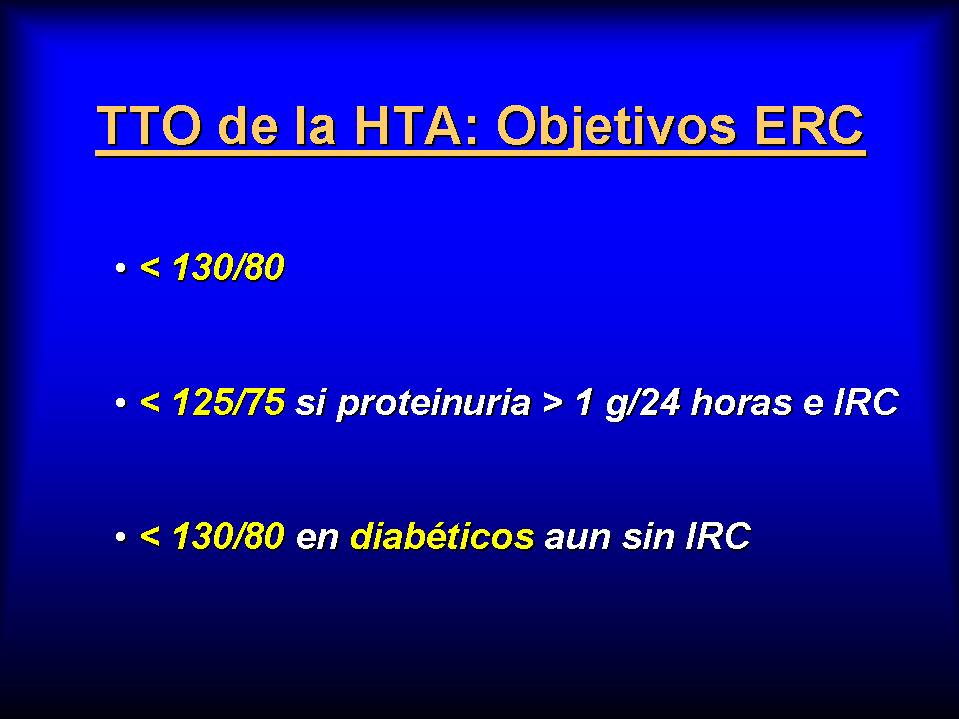 TTO de la HTA: Objetivos ERC

• < 130/80

• < 125/75 si proteinuria > 1 g/24 horas e IRC

• < 130/80 en diabéticos aun sin IRC